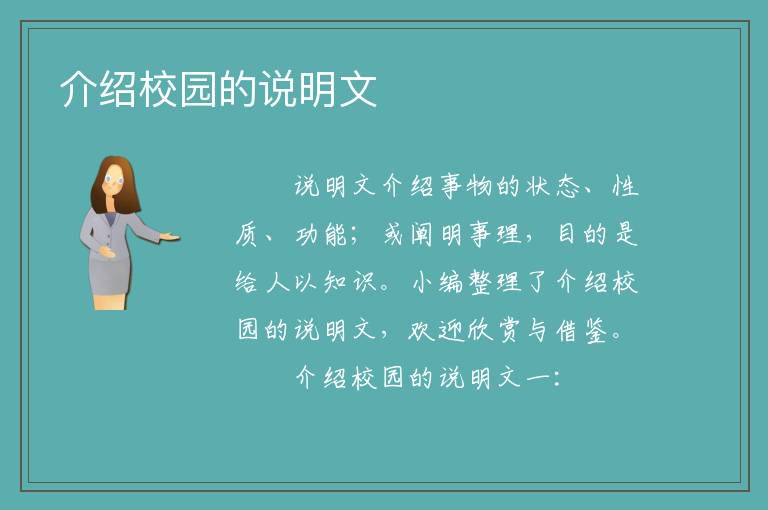 介绍校园的说明文

说明文介绍事物的状态、性质、功能；或阐明事理，目的是给人以知识。小编整理了介绍校园的说明文，欢迎欣赏与借鉴。

介绍校园的说明文一：